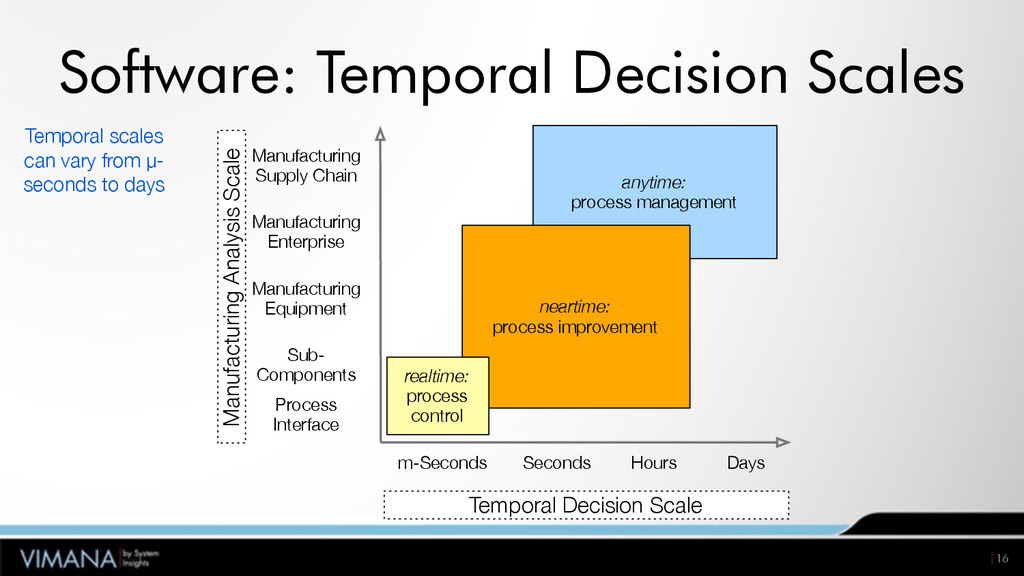 Software: Temporal Decision Scales

Temporal scales can vary from μ-seconds to days

Manufacturing Analysis Scale

Manufacturing Supply Chain

Manufacturing Enterprise

Manufacturing Equipment

Sub-Components

Process Interface

anytime:
process management

neartime:
process improvement

realtime:
process control

m-Seconds Seconds Hours Days

Temporal Decision Scale

VIMANA by System Insights

16